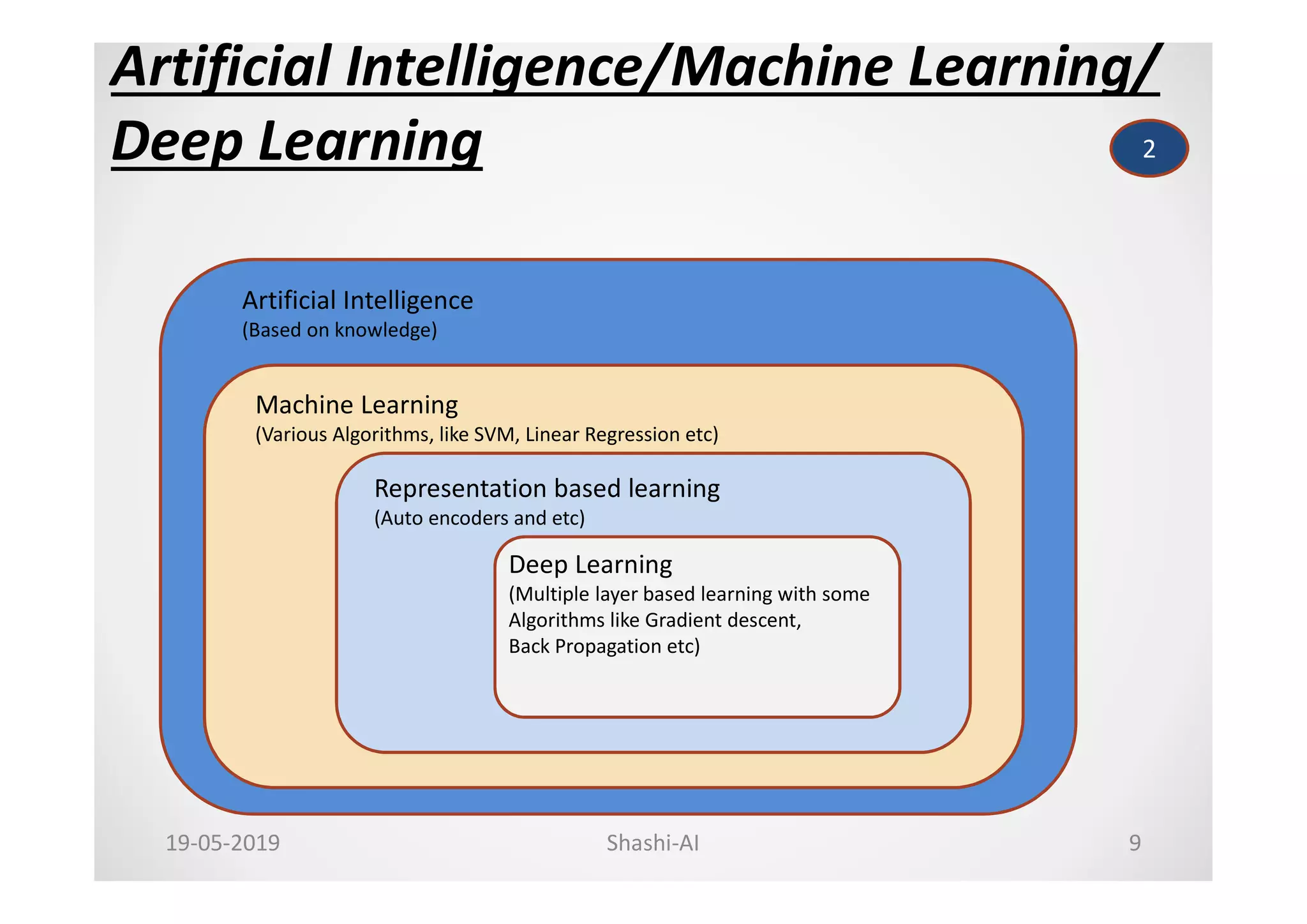 Artificial Intelligence/Machine Learning/ Deep Learning

2

Artificial Intelligence
(Based on knowledge)

Machine Learning
(Various Algorithms, like SVM, Linear Regression etc)

Representation based learning
(Auto encoders and etc)

Deep Learning
(Multiple layer based learning with some Algorithms like Gradient descent, Back Propagation etc)

19-05-2019

Shashi-AI

9